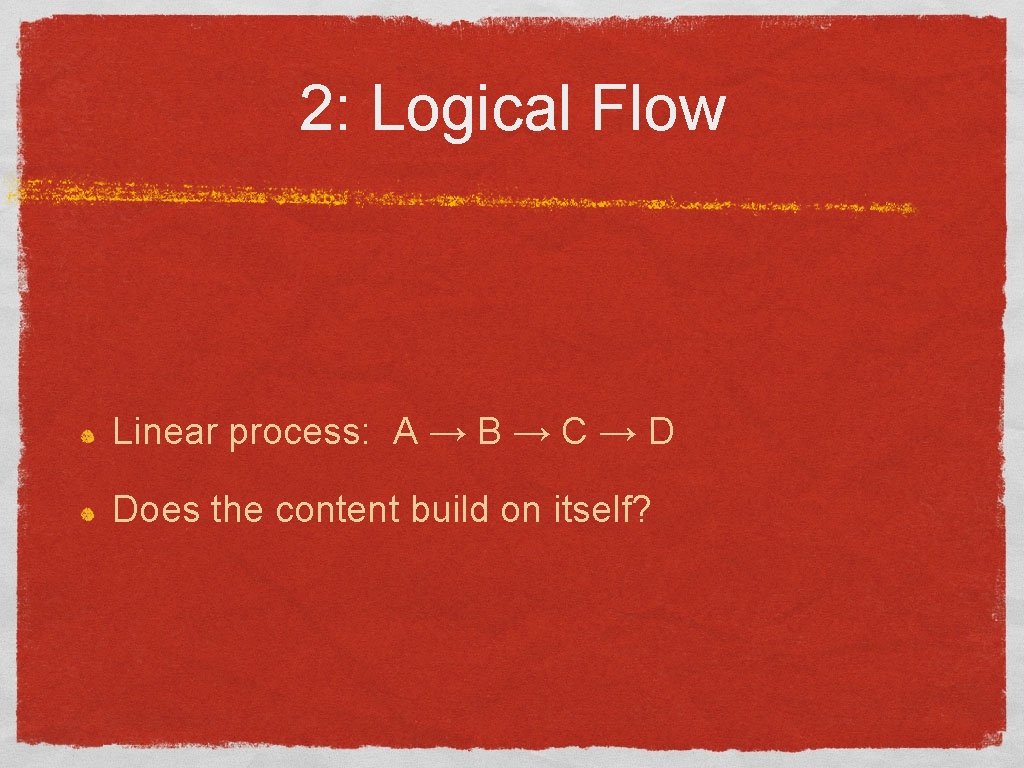 2: Logical Flow

Linear process: A → B → C → D

Does the content build on itself?